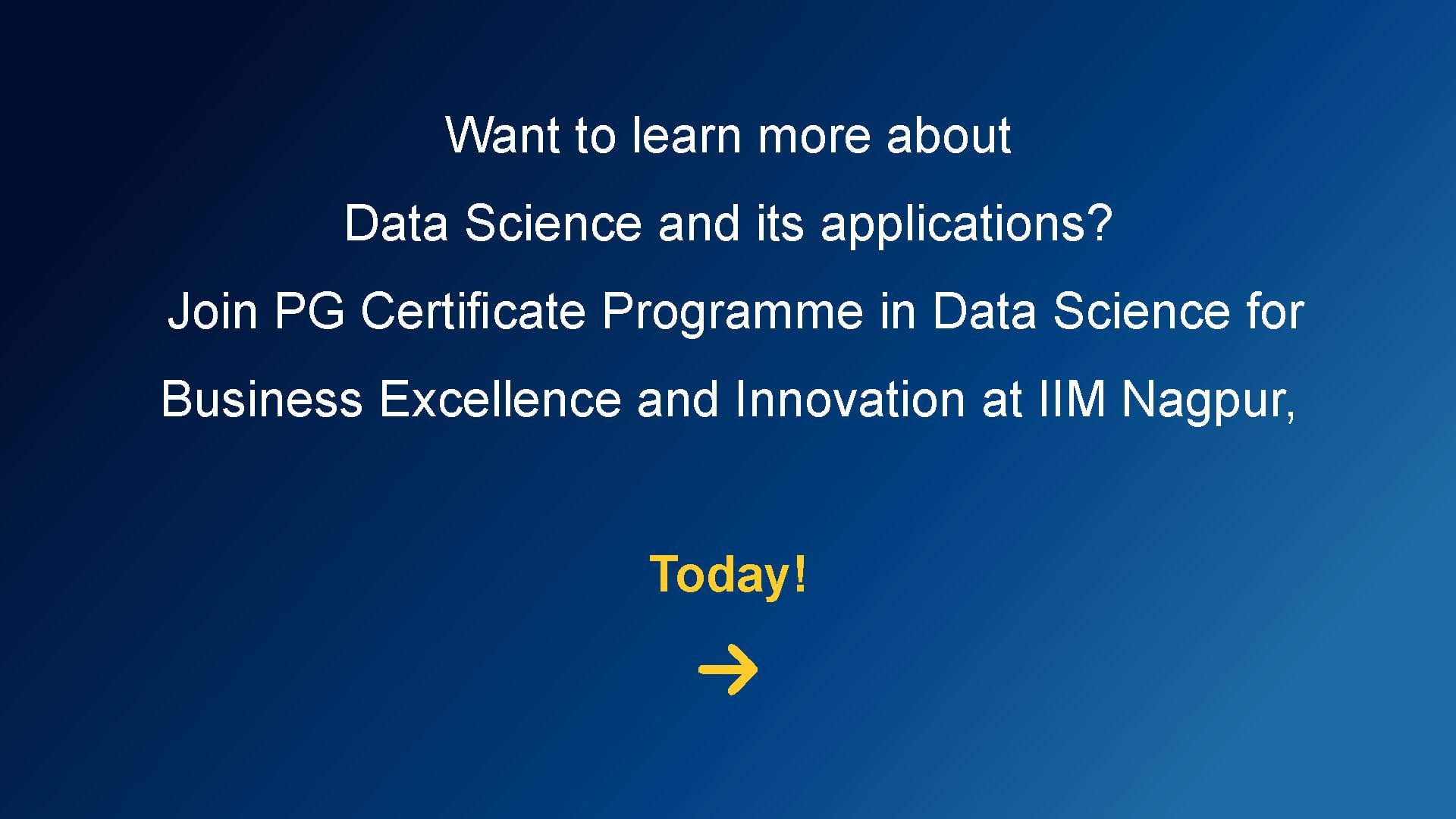 Want to learn more about Data Science and its applications? Join PG Certificate Programme in Data Science for Business Excellence and Innovation at IIM Nagpur,

Today!

→